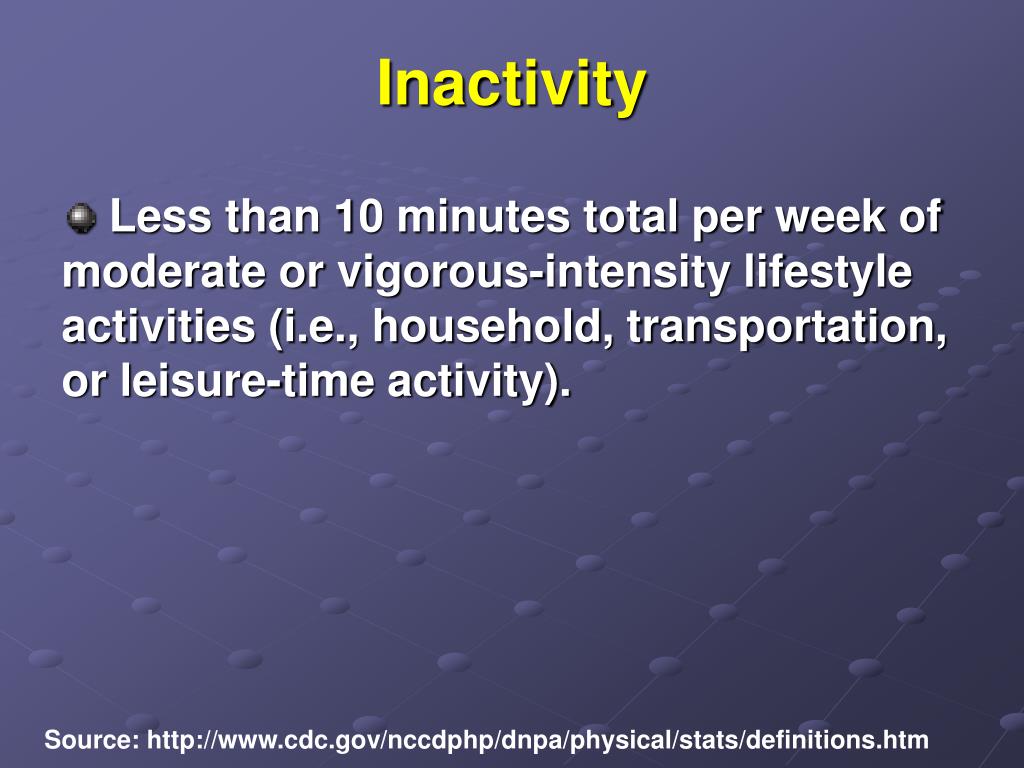 Inactivity

Less than 10 minutes total per week of moderate or vigorous-intensity lifestyle activities (i.e., household, transportation, or leisure-time activity).

Source: http://www.cdc.gov/nccdphp/dnpa/physical/stats/definitions.htm